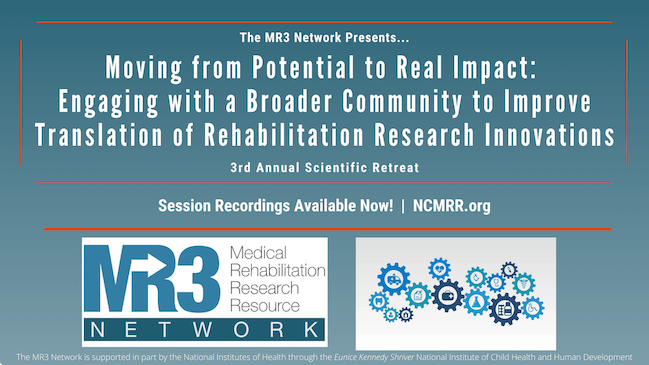 The MR3 Network Presents...

Moving from Potential to Real Impact: Engaging with a Broader Community to Improve Translation of Rehabilitation Research Innovations

3rd Annual Scientific Retreat

Session Recordings Available Now! | NCMRR.org

MR3 Medical Rehabilitation Research Resource NETWORK

The MR3 Network is supported in part by the National Institutes of Health through the Eunice Kennedy Shriver National Institute of Child Health and Human Development